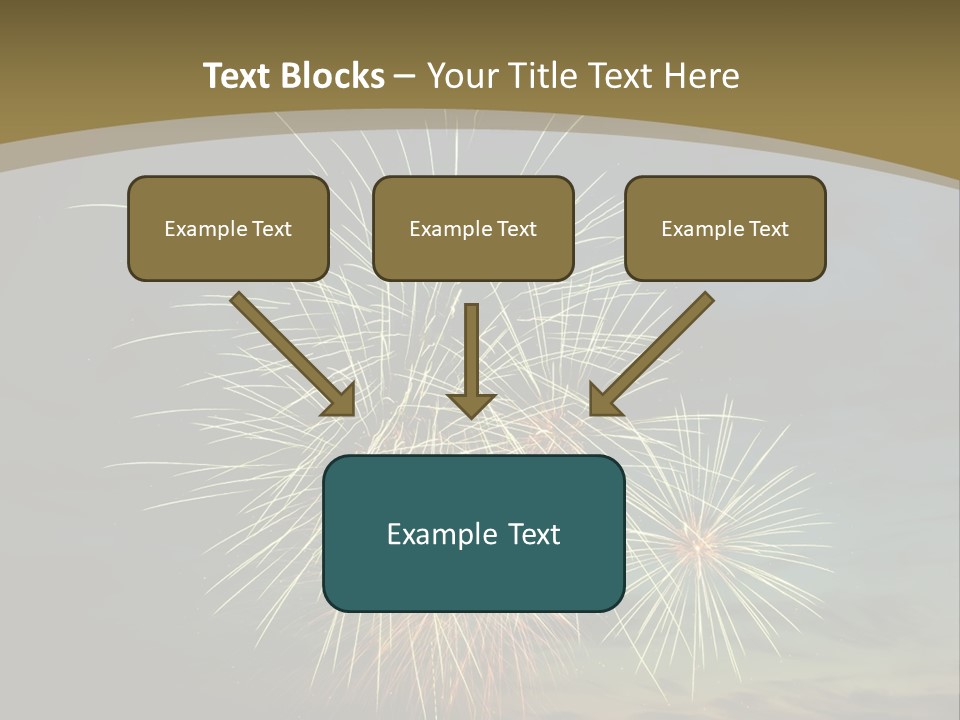 Text Blocks – Your Title Text Here

Example Text

Example Text

Example Text

Example Text